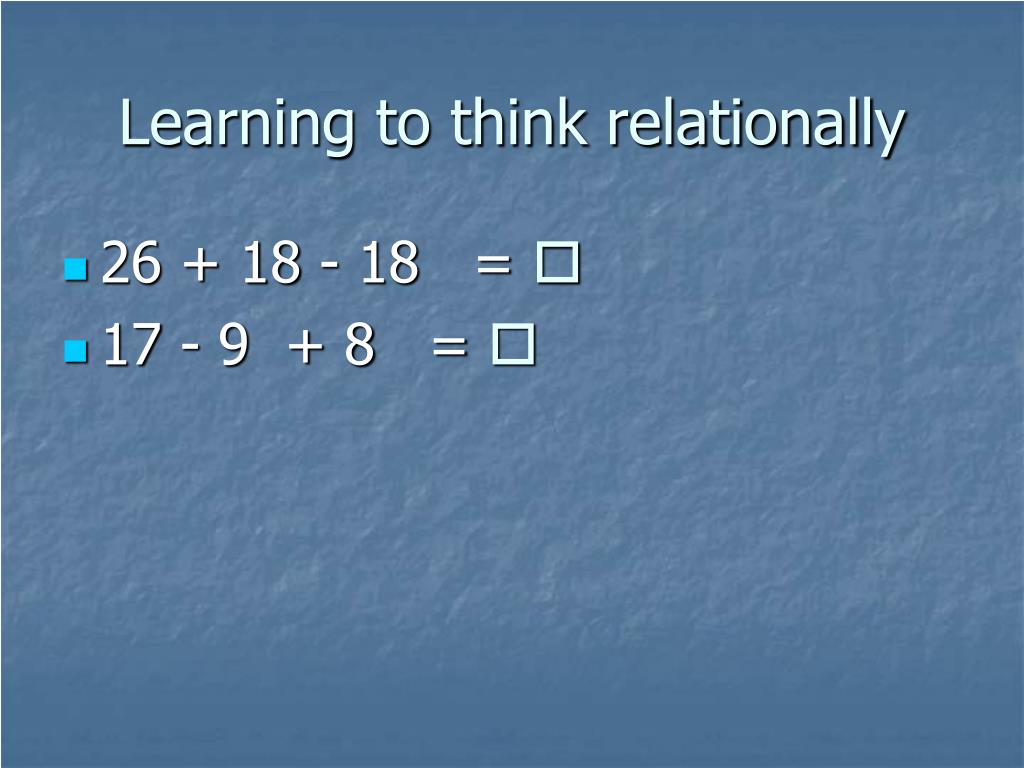 Learning to think relationally

- $26 + 18 - 18 = \square$
- $17 - 9 + 8 = \square$